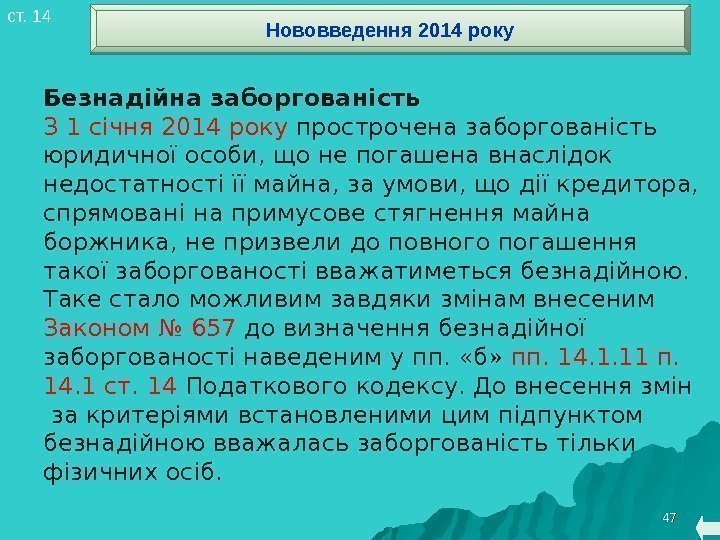 ст. 14

Нововведення 2014 року

Безнадійна заборгованість
З 1 січня 2014 року прострочена заборгованість юридичної особи, що не погашена внаслідок недостатності її майна, за умови, що дії кредитора, спрямовані на примусове стягнення майна боржника, не призвели до повного погашення такої заборгованості вважатиметься безнадійною. Таке стало можливим завдяки змінам внесеним Законом № 657 до визначення безнадійної заборгованості наведеним у пп. «б» пп. 14.1.11 п. 14.1 ст. 14 Податкового кодексу. До внесення змін за критеріями встановленими цим підпунктом безнадійною вважалась заборгованість тільки фізичних осіб.

47